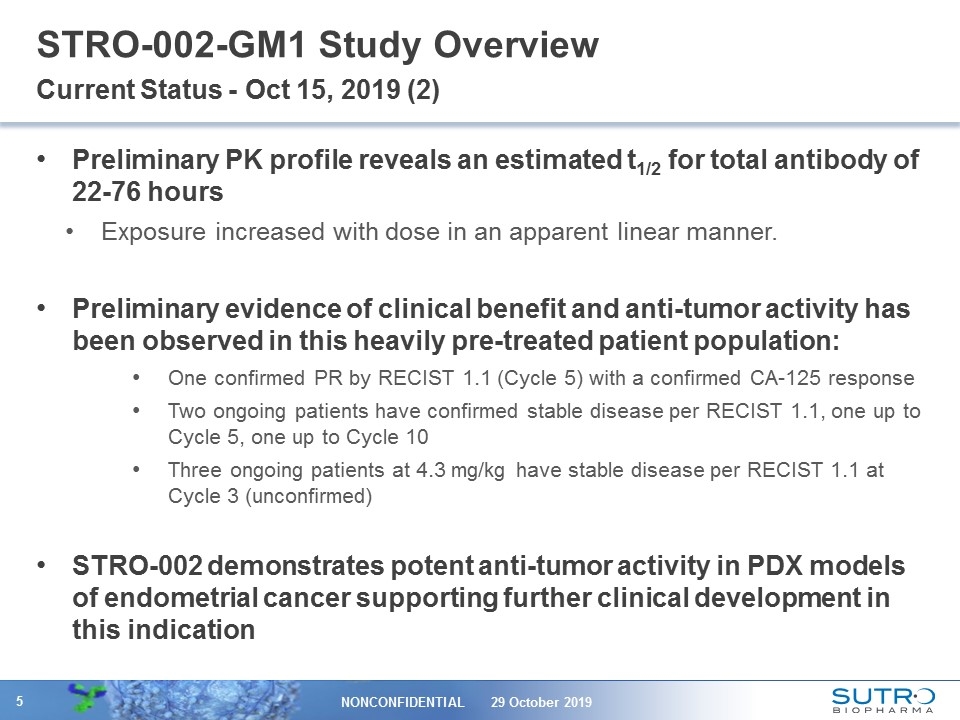 STRO-002-GM1 Study Overview

Current Status - Oct 15, 2019 (2)

• Preliminary PK profile reveals an estimated $t_{1/2}$ for total antibody of 22-76 hours

• Exposure increased with dose in an apparent linear manner.

• Preliminary evidence of clinical benefit and anti-tumor activity has been observed in this heavily pre-treated patient population:

• One confirmed PR by RECIST 1.1 (Cycle 5) with a confirmed CA-125 response

• Two ongoing patients have confirmed stable disease per RECIST 1.1, one up to Cycle 5, one up to Cycle 10

• Three ongoing patients at 4.3 mg/kg have stable disease per RECIST 1.1 at Cycle 3 (unconfirmed)

• STRO-002 demonstrates potent anti-tumor activity in PDX models of endometrial cancer supporting further clinical development in this indication

5

NONCONFIDENTIAL 29 October 2019

SUTRO BIOPHARMA